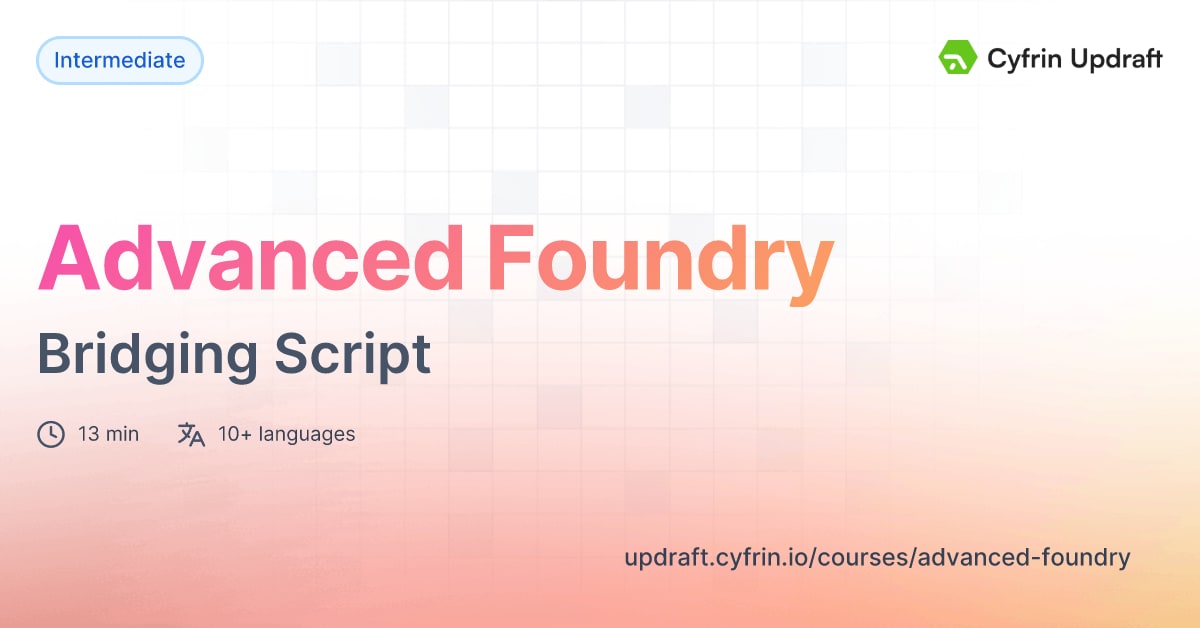 Intermediate

Cyfrin Updraft

Advanced Foundry

Bridging Script

13 min 10+ languages

updraft.cyfrin.io/courses/advanced-foundry